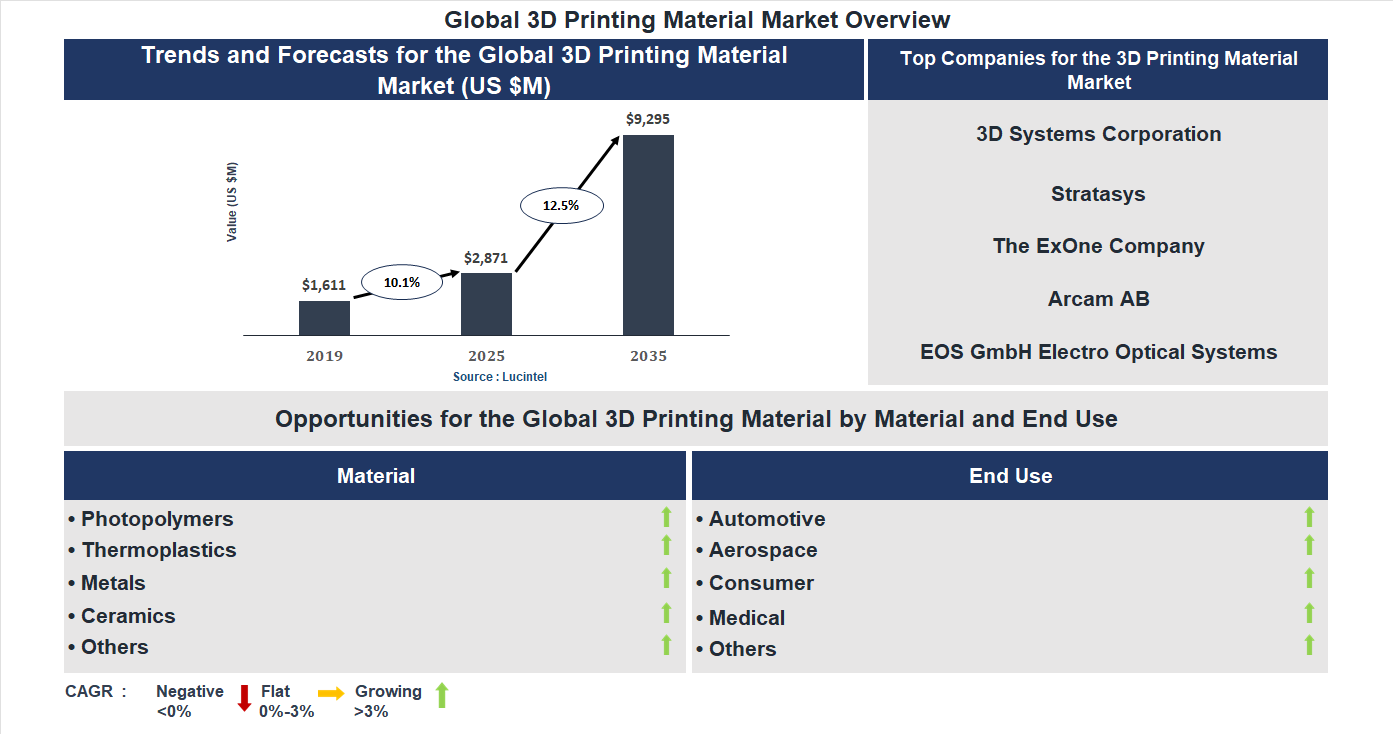 Global 3D Printing Material Market Overview

Trends and Forecasts for the Global 3D Printing Material Market (US $M)

Value (US $M)

$1,611
10.1%
$2,871
12.5%
$9,295

2019
2025
2035

Source : Lucintel

Top Companies for the 3D Printing Material Market

3D Systems Corporation

Stratasys

The ExOne Company

Arcam AB

EOS GmbH Electro Optical Systems

Opportunities for the Global 3D Printing Material by Material and End Use

Material

• Photopolymers
• Thermoplastics
• Metals
• Ceramics
• Others

End Use

• Automotive
• Aerospace
• Consumer
• Medical
• Others

CAGR : Negative <0% Flat 0%-3% Growing >3%